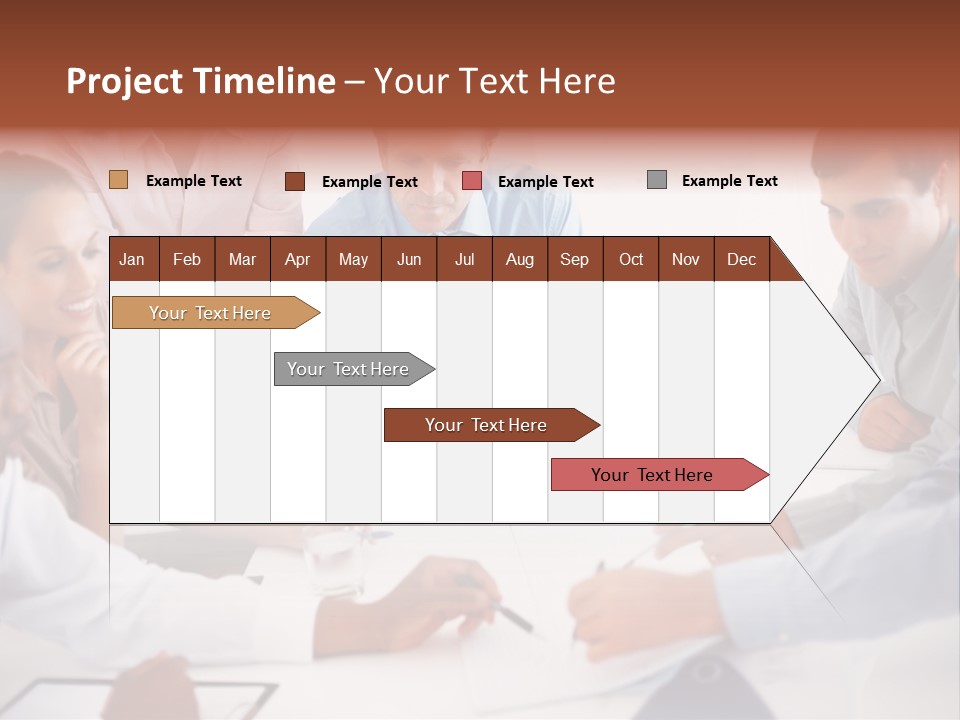 Project Timeline – Your Text Here

Example Text

Example Text

Example Text

Example Text

| Jan | Feb | Mar | Apr | May | Jun | Jul | Aug | Sep | Oct | Nov | Dec |
|---|---|---|---|---|---|---|---|---|---|---|---|

Your Text Here

Your Text Here

Your Text Here

Your Text Here